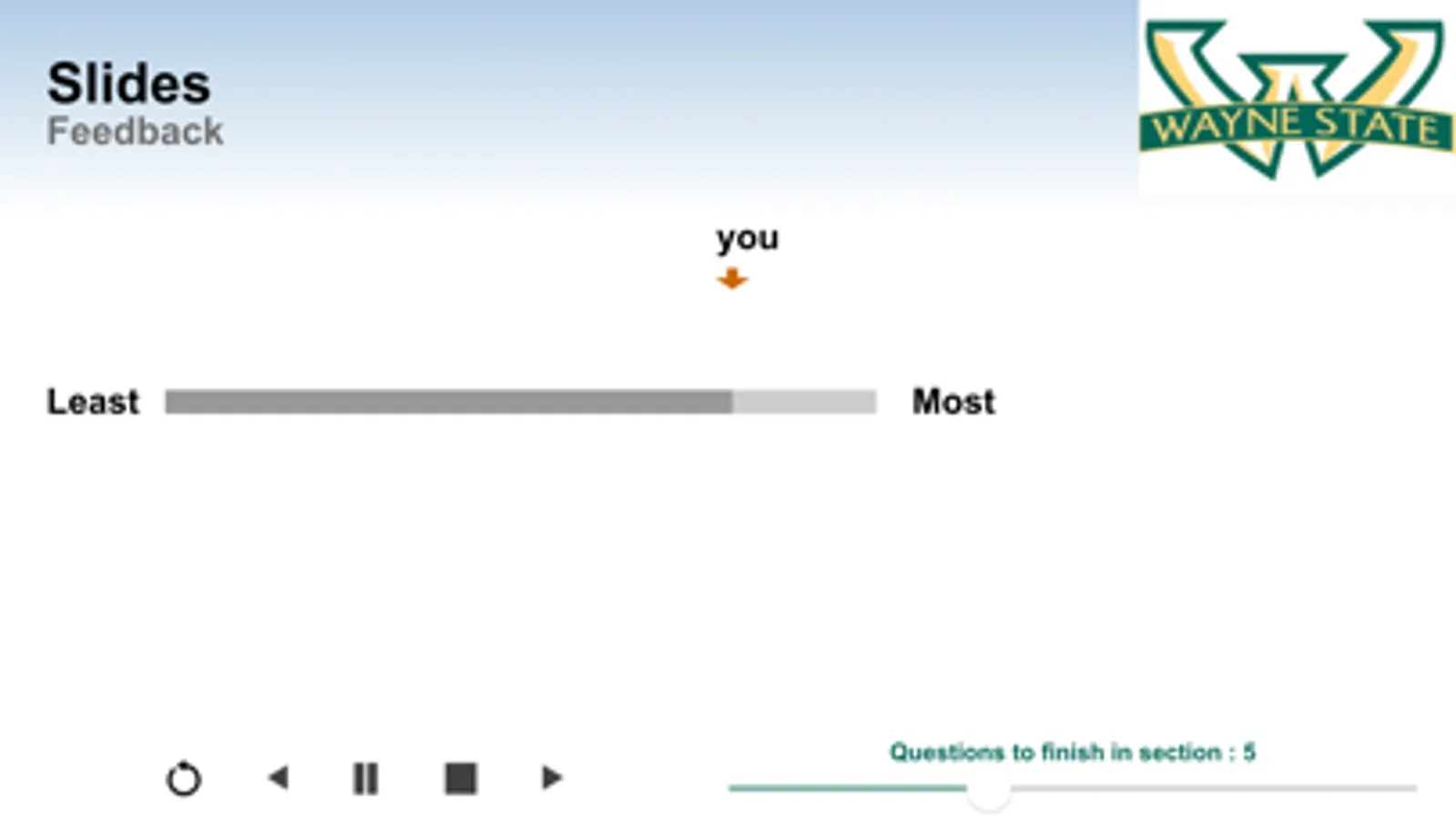 Slides
Feedback

WAYNE STATE

you

Least Most

Questions to finish in section : 5